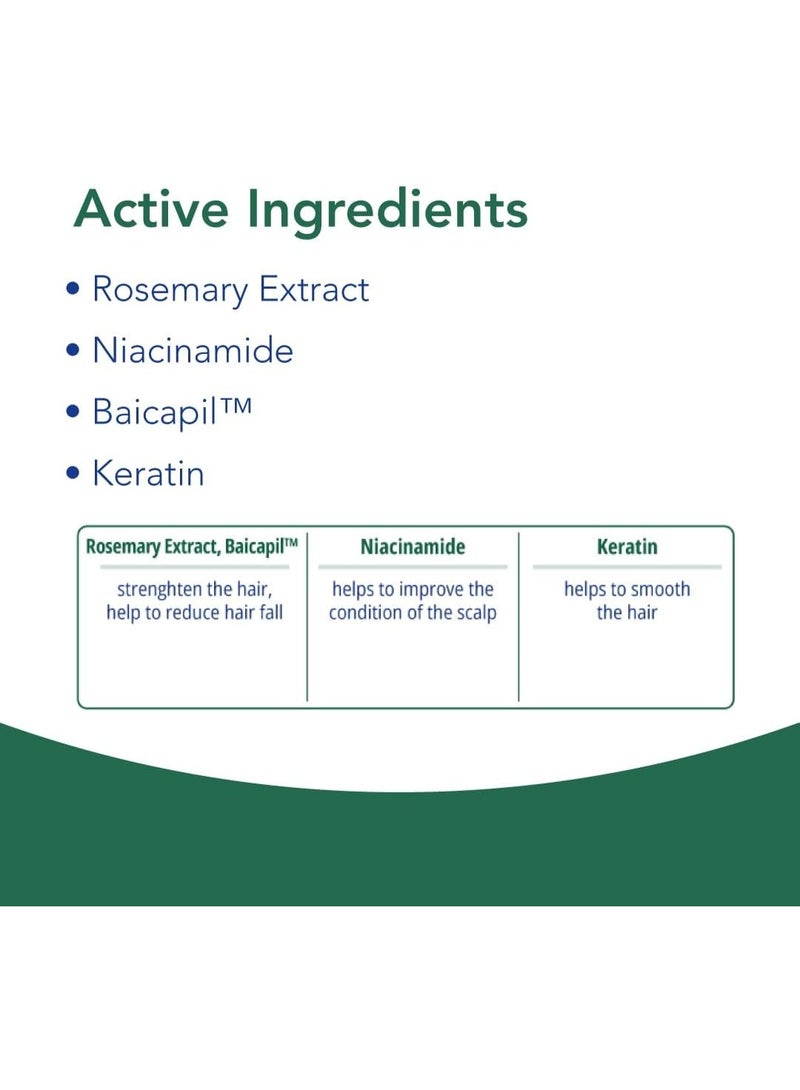 Active Ingredients

• Rosemary Extract
• Niacinamide
• Baicapil™
• Keratin

| Rosemary Extract, Baicapil™ | Niacinamide | Keratin |
|---|---|---|
| strenghten the hair, help to reduce hair fall | helps to improve the condition of the scalp | helps to smooth the hair |